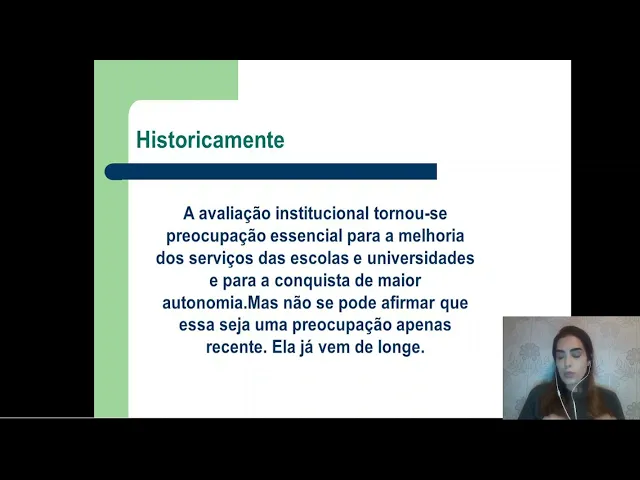 Historicamente

A avaliação institucional tornou-se preocupação essencial para a melhoria dos serviços das escolas e universidades e para a conquista de maior autonomia.Mas não se pode afirmar que essa seja uma preocupação apenas recente. Ela já vem de longe.